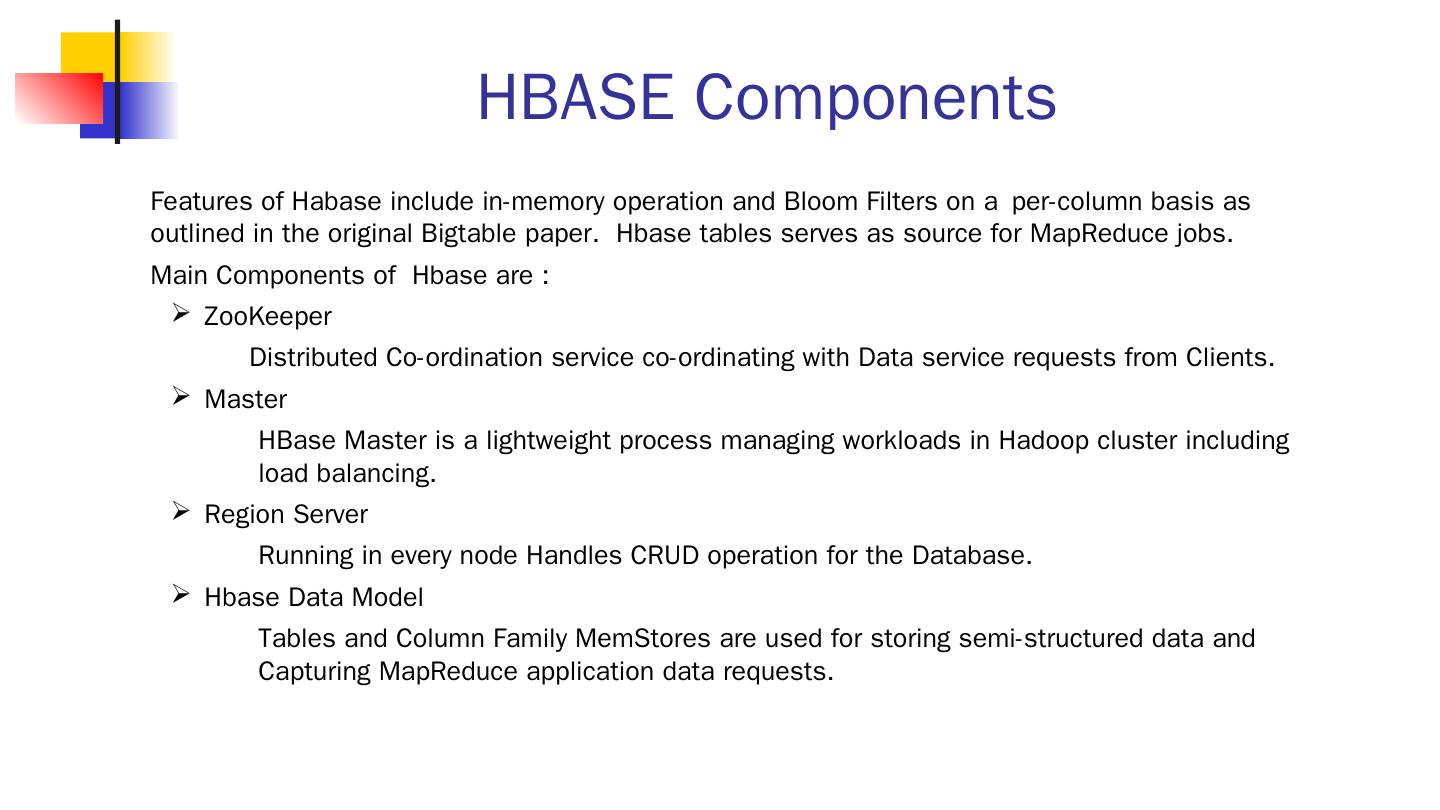 HBASE Components

Features of Habase include in-memory operation and Bloom Filters on a per-column basis as outlined in the original Bigtable paper. Hbase tables serves as source for MapReduce jobs.

Main Components of Hbase are :

➢ ZooKeeper

Distributed Co-ordination service co-ordinating with Data service requests from Clients.

➢ Master

HBase Master is a lightweight process managing workloads in Hadoop cluster including load balancing.

➢ Region Server

Running in every node Handles CRUD operation for the Database.

➢ Hbase Data Model

Tables and Column Family MemStores are used for storing semi-structured data and Capturing MapReduce application data requests.